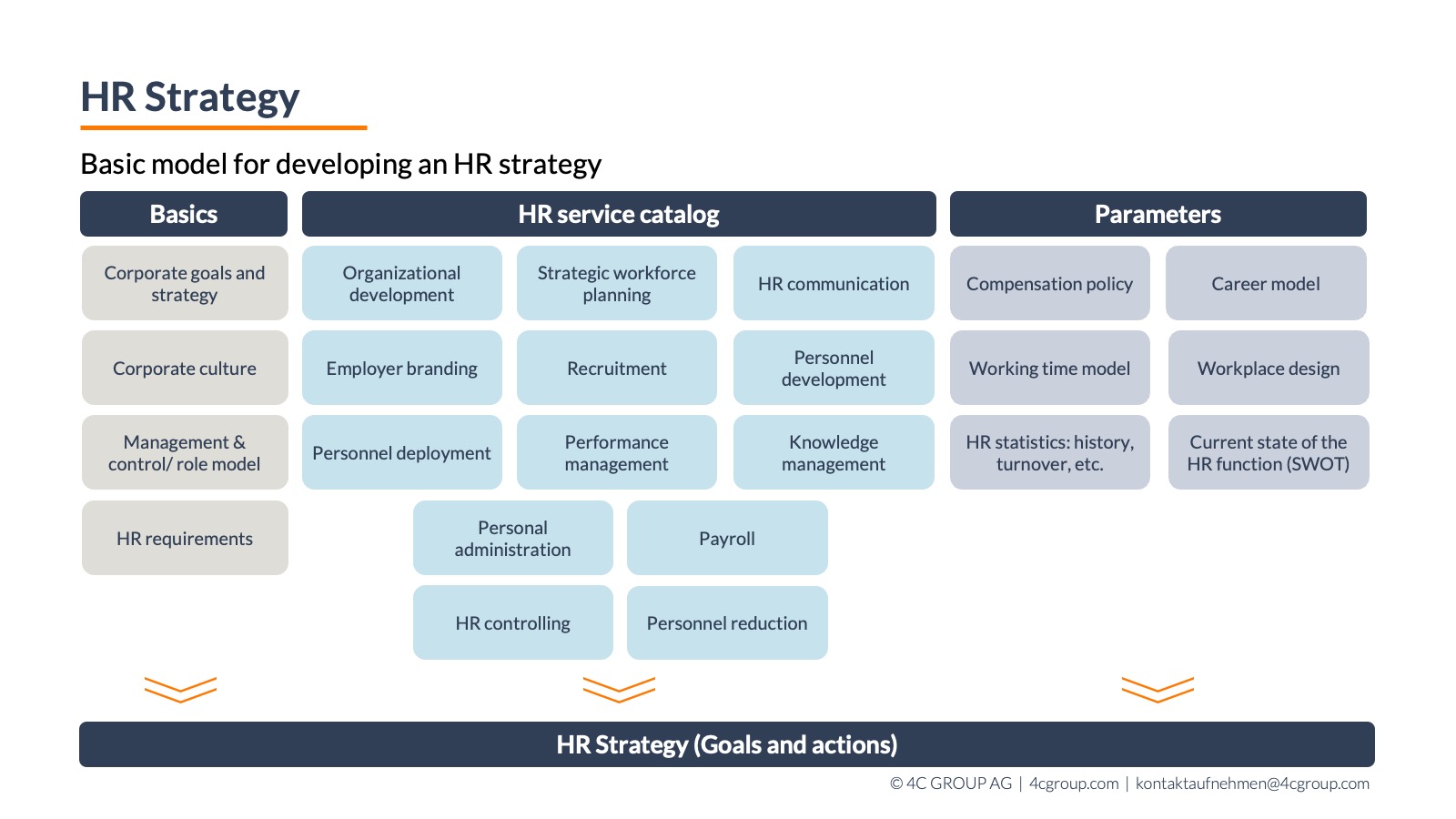 HR Strategy

Basic model for developing an HR strategy

Basics

Corporate goals and strategy

Corporate culture

Management & control/ role model

HR requirements

HR service catalog

Organizational development

Strategic workforce planning

HR communication

Employer branding

Recruitment

Personnel development

Personnel deployment

Performance management

Knowledge management

Personal administration

Payroll

HR controlling

Personnel reduction

Parameters

Compensation policy

Career model

Working time model

Workplace design

HR statistics: history, turnover, etc.

Current state of the HR function (SWOT)

HR Strategy (Goals and actions)

© 4C GROUP AG | 4cgroup.com | kontaktaufnehmen@4cgroup.com